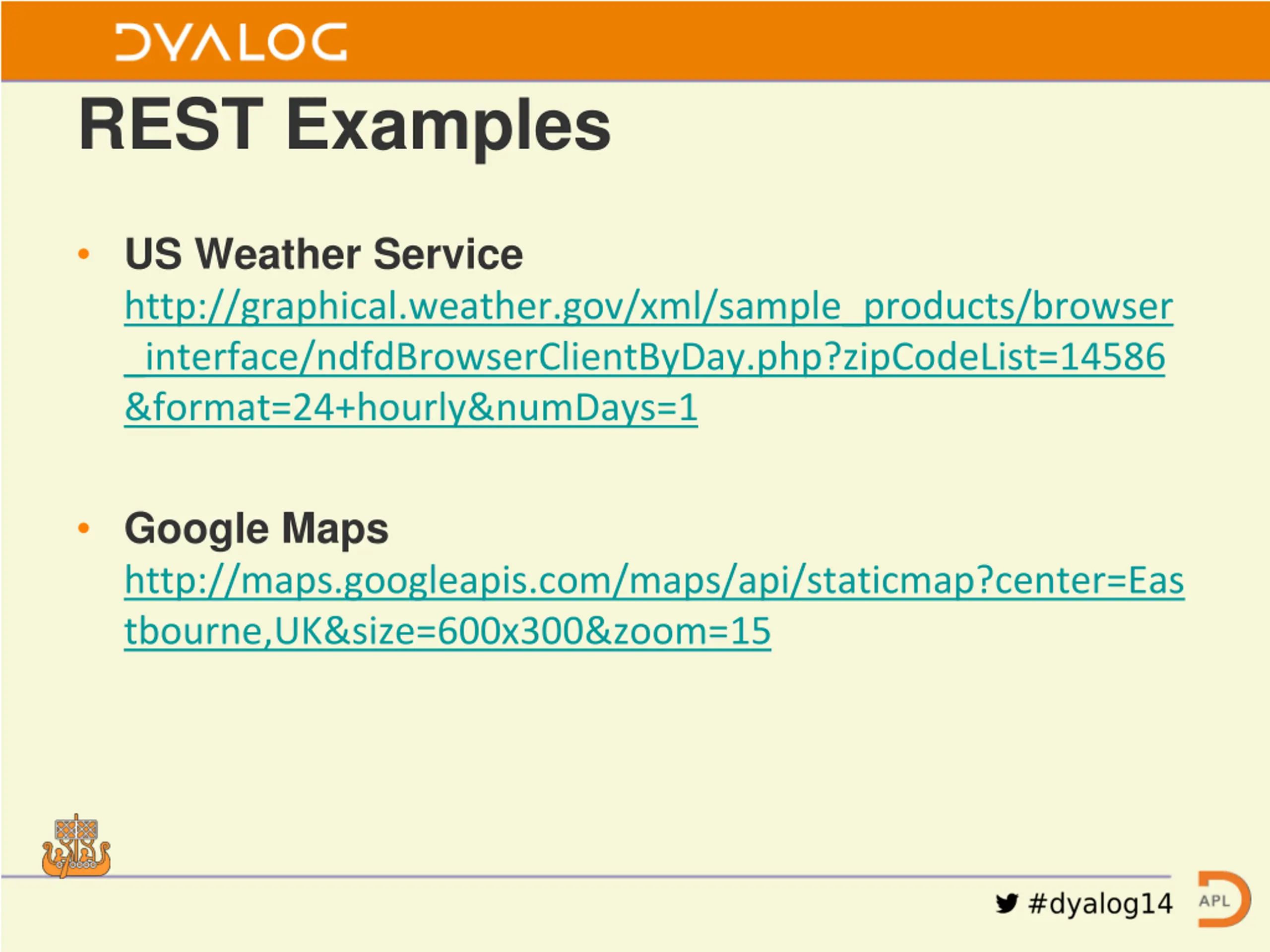 DYALOG

REST Examples

• US Weather Service
http://graphical.weather.gov/xml/sample_products/browser_interface/ndfdBrowserClientByDay.php?zipCodeList=14586&format=24+hourly&numDays=1

• Google Maps
http://maps.googleapis.com/maps/api/staticmap?center=Eastbourne,UK&size=600x300&zoom=15

#dyalog14

APL